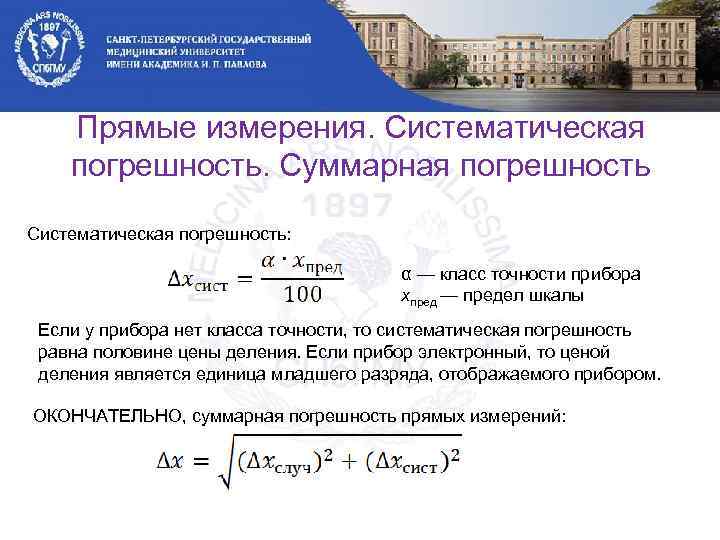 MEDICINA ARS NOBILISSIMA 1897 СПбГМУ

САНКТ-ПЕТЕРБУРГСКИЙ ГОСУДАРСТВЕННЫЙ МЕДИЦИНСКИЙ УНИВЕРСИТЕТ ИМЕНИ АКАДЕМИКА И. П. ПАВЛОВА

Прямые измерения. Систематическая погрешность. Суммарная погрешность

Систематическая погрешность:

$\Delta x_{\text{сист}} = \frac{\alpha \cdot x_{\text{пред}}}{100}$

α — класс точности прибора
$x_{\text{пред}}$ — предел шкалы

Если у прибора нет класса точности, то систематическая погрешность равна половине цены деления. Если прибор электронный, то ценой деления является единица младшего разряда, отображаемого прибором.

ОКОНЧАТЕЛЬНО, суммарная погрешность прямых измерений:

$\Delta x = \sqrt{(\Delta x_{\text{случ}})^2 + (\Delta x_{\text{сист}})^2}$